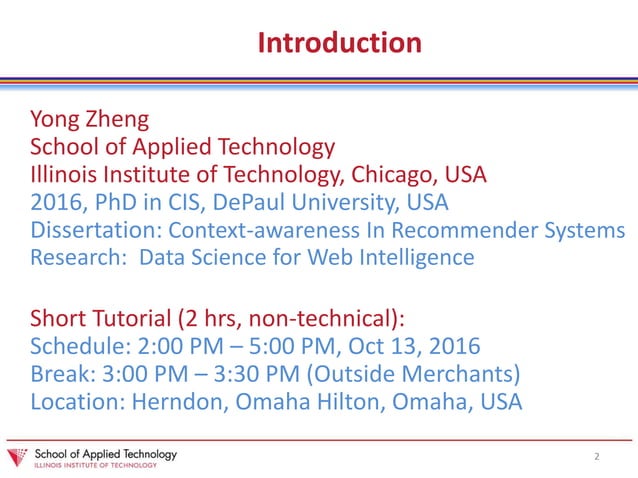 Introduction

Yong Zheng
School of Applied Technology
Illinois Institute of Technology, Chicago, USA
2016, PhD in CIS, DePaul University, USA
Dissertation: Context-awareness In Recommender Systems
Research: Data Science for Web Intelligence

Short Tutorial (2 hrs, non-technical):
Schedule: 2:00 PM – 5:00 PM, Oct 13, 2016
Break: 3:00 PM – 3:30 PM (Outside Merchants)
Location: Herndon, Omaha Hilton, Omaha, USA

School of Applied Technology
ILLINOIS INSTITUTE OF TECHNOLOGY

2